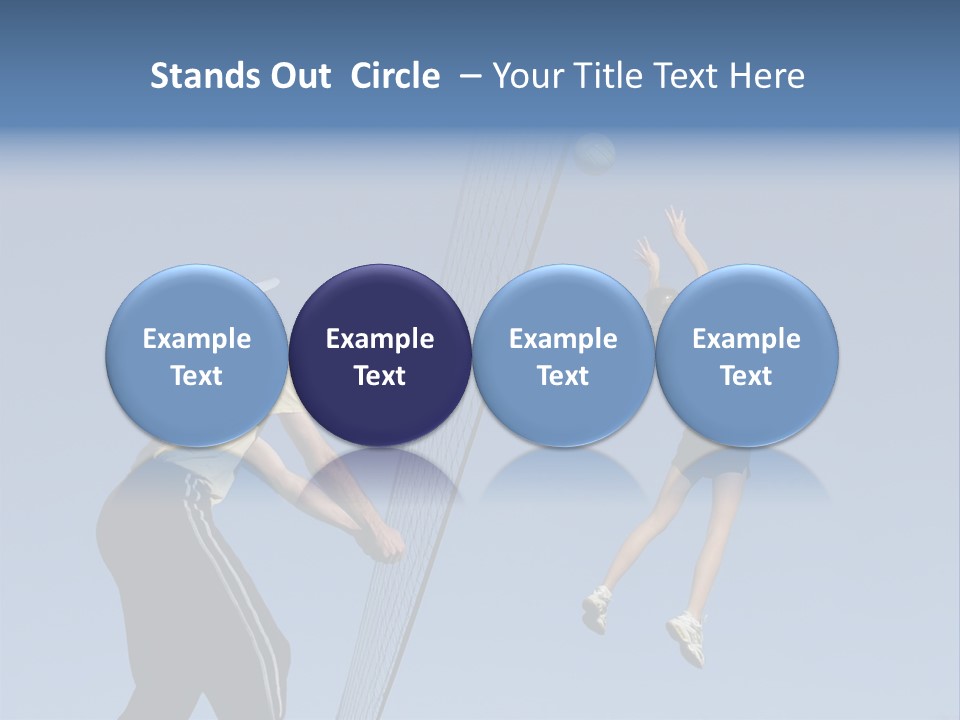 Stands Out  Circle  – Your Title Text Here

Example Text

Example Text

Example Text

Example Text